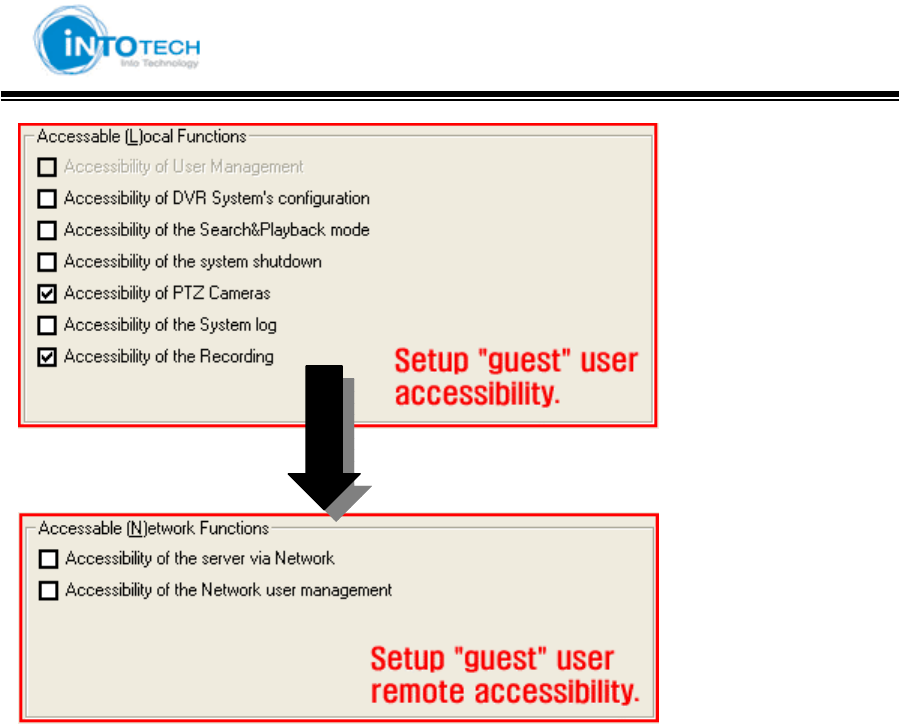 iNTOTECH
Into Technology

Accessable (L)ocal Functions

Accessibility of User Management

Accessibility of DVR System's configuration

Accessibility of the Search&Playback mode

Accessibility of the system shutdown

Accessibility of PTZ Cameras

Accessibility of the System log

Accessibility of the Recording

Setup "guest" user accessibility.

Accessable (N)etwork Functions

Accessibility of the server via Network

Accessibility of the Network user management

Setup "guest" user remote accessibility.